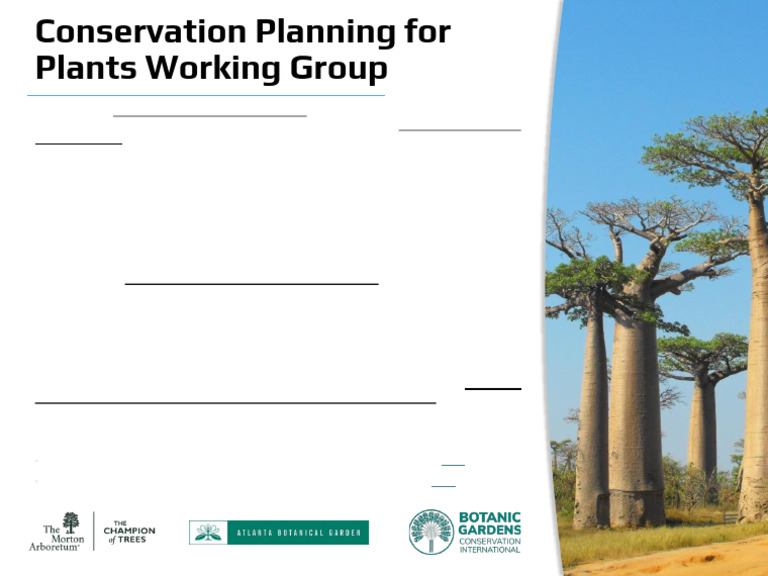 Conservation Planning for Plants Working Group

The Morton Arboretum

THE CHAMPION of TREES

ATLANTA BOTANICAL GARDEN

BOTANIC GARDENS CONSERVATION INTERNATIONAL